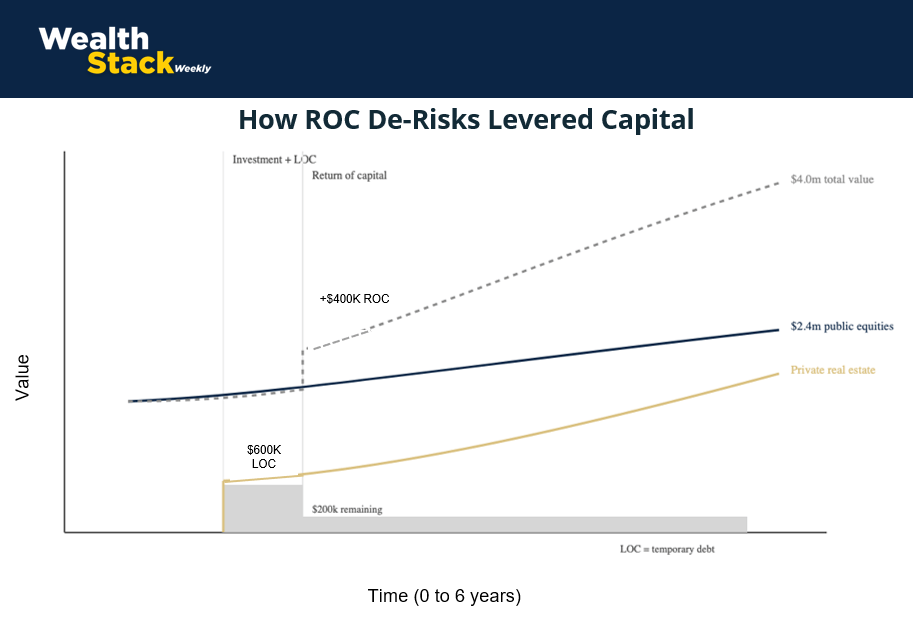 Wealth Stack Weekly

How ROC De-Risks Levered Capital

Investment + LOC

Return of capital

$4.0m total value

+$400K ROC

$2.4m public equities

Private real estate

Value

$600K LOC

$200k remaining

LOC = temporary debt

Time (0 to 6 years)